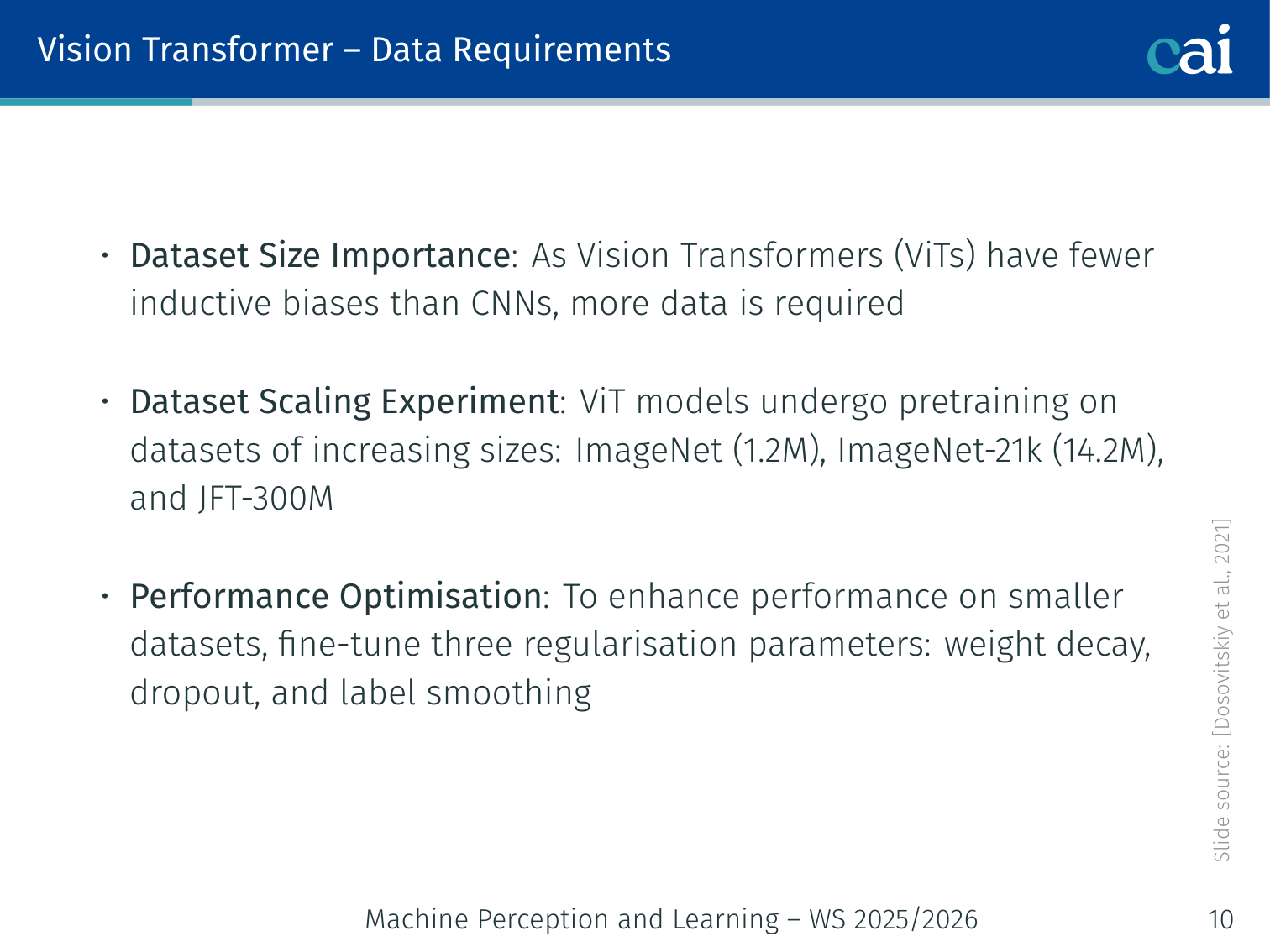 Vision Transformer – Data Requirements

cai

• Dataset Size Importance: As Vision Transformers (ViTs) have fewer inductive biases than CNNs, more data is required

• Dataset Scaling Experiment: ViT models undergo pretraining on datasets of increasing sizes: ImageNet (1.2M), ImageNet-21k (14.2M), and JFT-300M

• Performance Optimisation: To enhance performance on smaller datasets, fine-tune three regularisation parameters: weight decay, dropout, and label smoothing

Slide source: [Dosovitskiy et al., 2021]

Machine Perception and Learning – WS 2025/2026

10